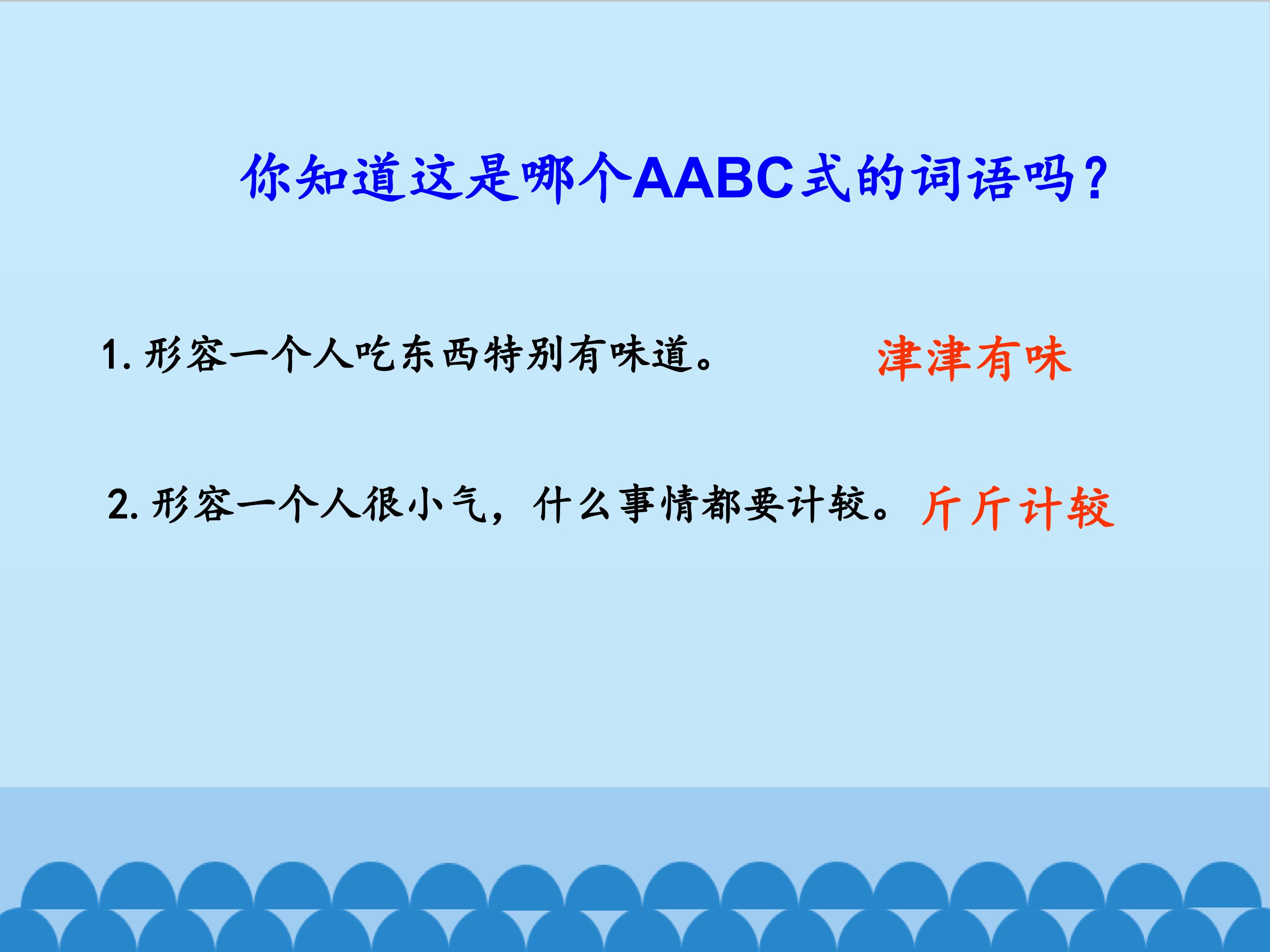 你知道这是哪个AABC式的词语吗？

1.形容一个人吃东西特别有味道。 津津有味

2.形容一个人很小气，什么事情都要计较。 斤斤计较